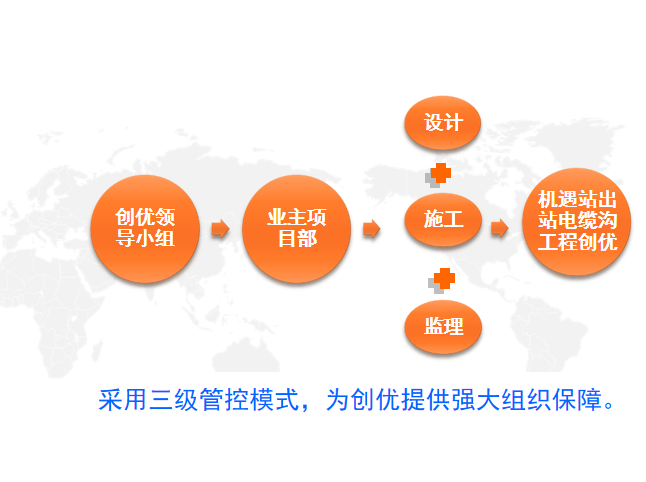 创优领导小组

业主项目部

设计

施工

监理

机遇站出站电缆沟工程创优

采用三级管控模式，为创优提供强大组织保障。